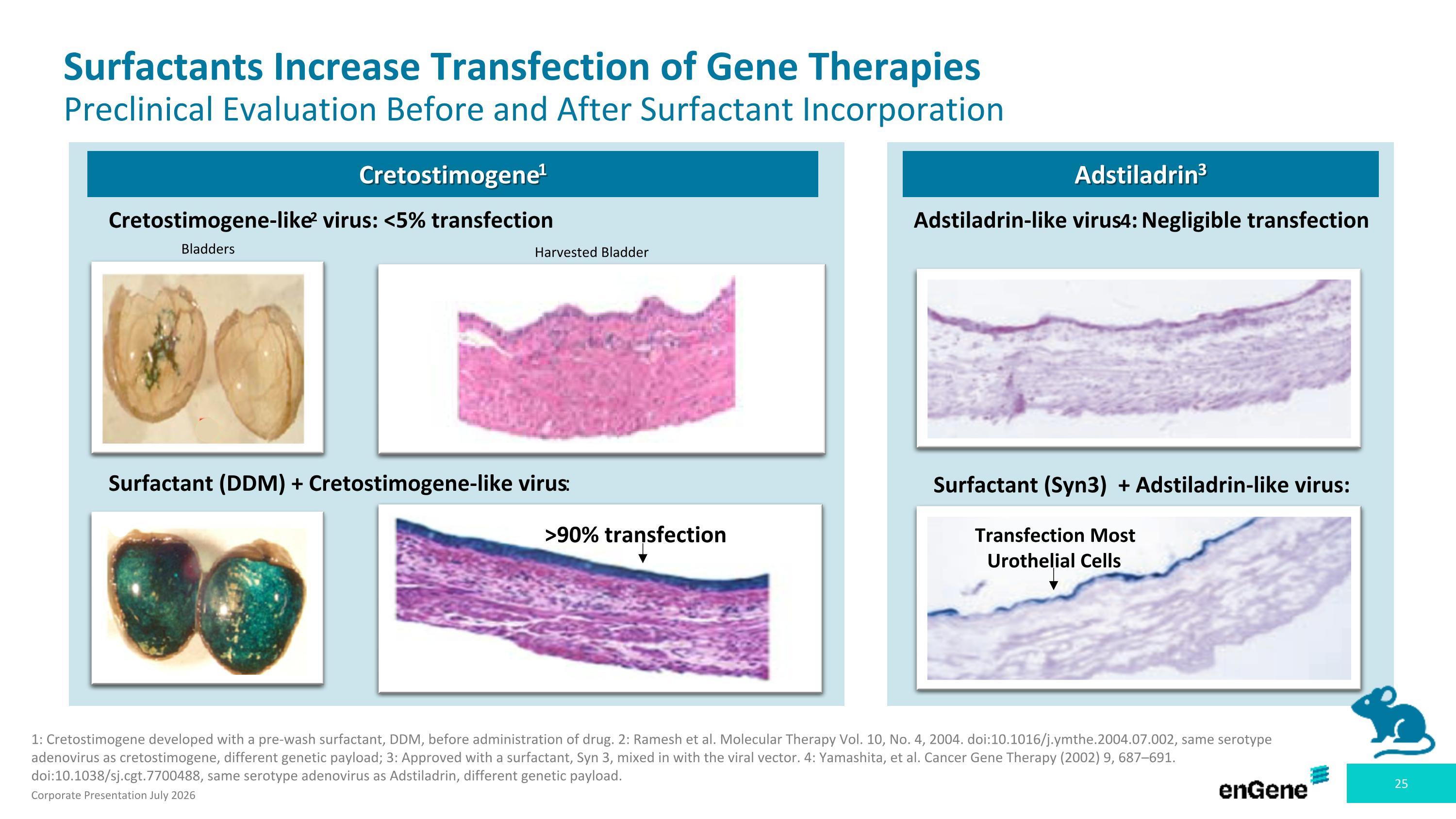 Surfactants Increase Transfection of Gene Therapies
Preclinical Evaluation Before and After Surfactant Incorporation

Cretostimogene$^1$

Cretostimogene-like$^2$ virus: <5% transfection

Bladders

Harvested Bladder

Surfactant (DDM) + Cretostimogene-like virus:

>90% transfection

Adstiladrin$^3$

Adstiladrin-like virus4: Negligible transfection

Surfactant (Syn3) + Adstiladrin-like virus:

Transfection Most Urothelial Cells

1: Cretostimogene developed with a pre-wash surfactant, DDM, before administration of drug. 2: Ramesh et al. Molecular Therapy Vol. 10, No. 4, 2004. doi:10.1016/j.ymthe.2004.07.002, same serotype adenovirus as cretostimogene, different genetic payload; 3: Approved with a surfactant, Syn 3, mixed in with the viral vector. 4: Yamashita, et al. Cancer Gene Therapy (2002) 9, 687–691. doi:10.1038/sj.cgt.7700488, same serotype adenovirus as Adstiladrin, different genetic payload.

Corporate Presentation July 2026

enGene

25